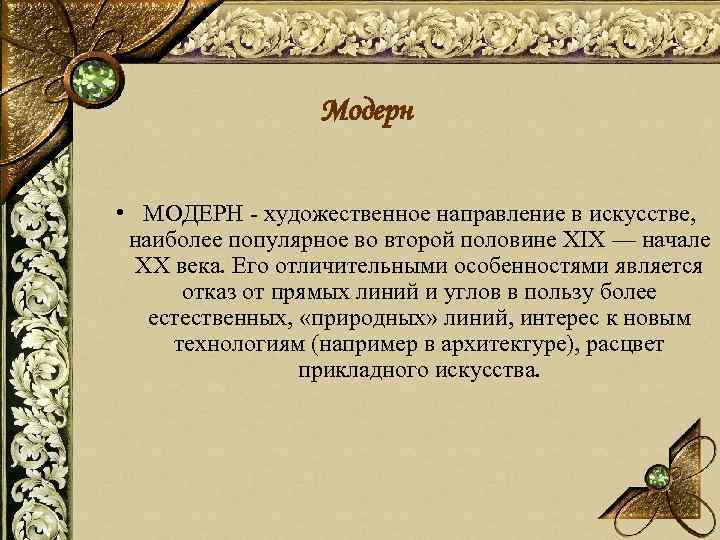 Модерн

• МОДЕРН - художественное направление в искусстве, наиболее популярное во второй половине XIX — начале XX века. Его отличительными особенностями является отказ от прямых линий и углов в пользу более естественных, «природных» линий, интерес к новым технологиям (например в архитектуре), расцвет прикладного искусства.